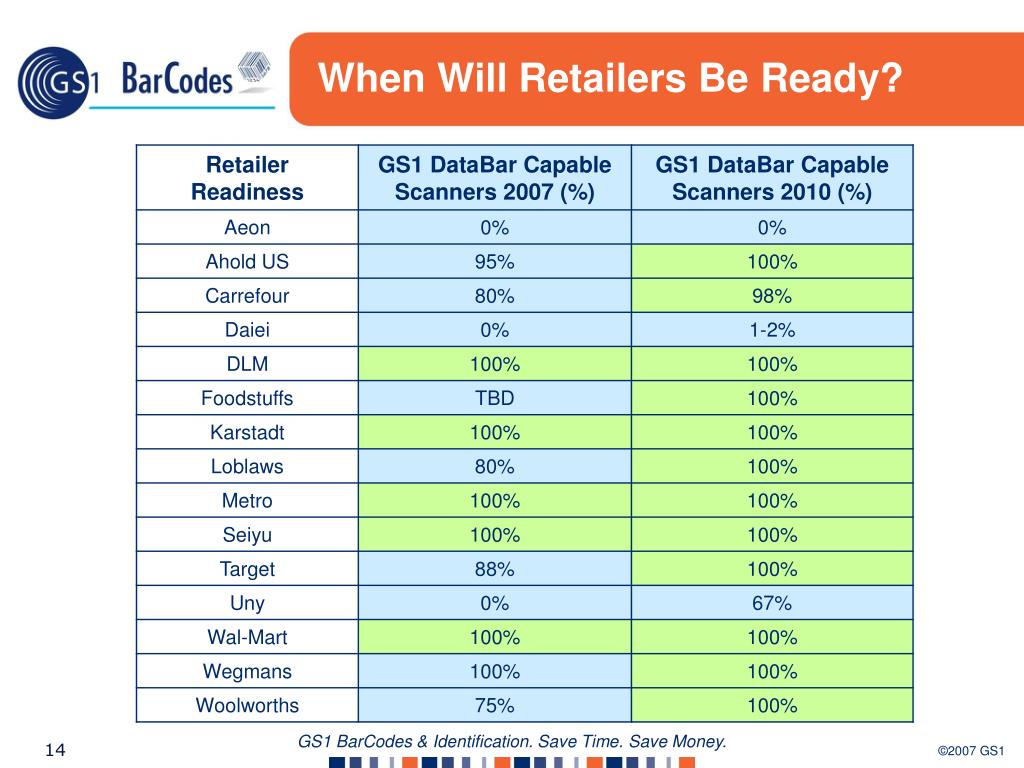 GS1 BarCodes

When Will Retailers Be Ready?

| Retailer Readiness | GS1 DataBar Capable Scanners 2007 (%) | GS1 DataBar Capable Scanners 2010 (%) |
|---|---|---|
| Aeon | 0% | 0% |
| Ahold US | 95% | 100% |
| Carrefour | 80% | 98% |
| Daiei | 0% | 1-2% |
| DLM | 100% | 100% |
| Foodstuffs | TBD | 100% |
| Karstadt | 100% | 100% |
| Loblaws | 80% | 100% |
| Metro | 100% | 100% |
| Seiyu | 100% | 100% |
| Target | 88% | 100% |
| Uny | 0% | 67% |
| Wal-Mart | 100% | 100% |
| Wegmans | 100% | 100% |
| Woolworths | 75% | 100% |

14

GS1 BarCodes & Identification. Save Time. Save Money.

©2007 GS1